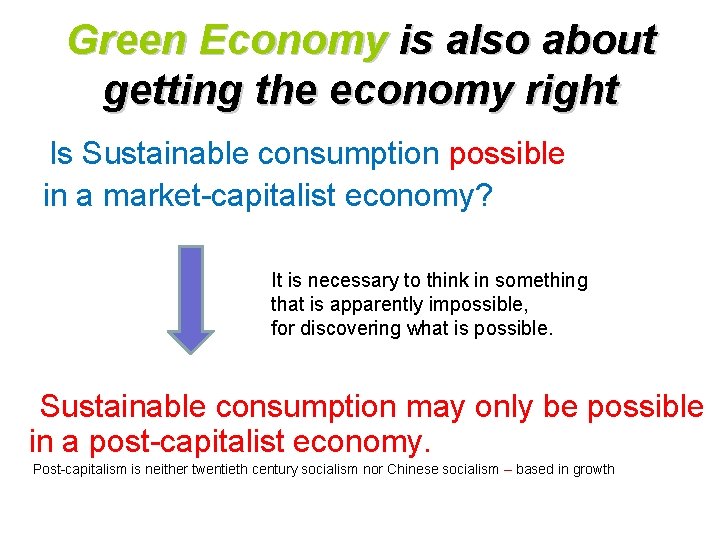 Green Economy is also about getting the economy right

Is Sustainable consumption possible in a market-capitalist economy?

It is necessary to think in something that is apparently impossible, for discovering what is possible.

Sustainable consumption may only be possible in a post-capitalist economy.

Post-capitalism is neither twentieth century socialism nor Chinese socialism – based in growth